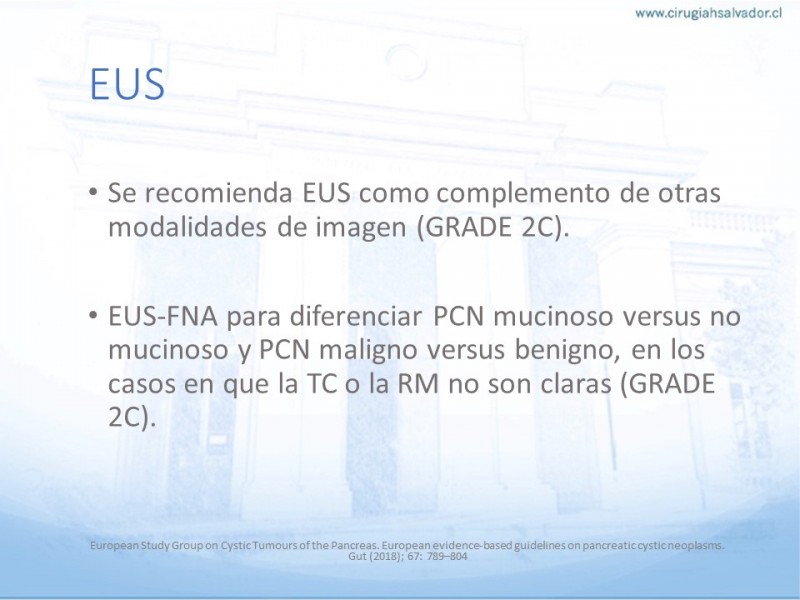 www.cirugiahsalvador.cl

EUS

• Se recomienda EUS como complemento de otras modalidades de imagen (GRADE 2C).

• EUS-FNA para diferenciar PCN mucinoso versus no mucinoso y PCN maligno versus benigno, en los casos en que la TC o la RM no son claras (GRADE 2C).

European Study Group on Cystic Tumours of the Pancreas. European evidence-based guidelines on pancreatic cystic neoplasms. Gut (2018); 67: 789–804